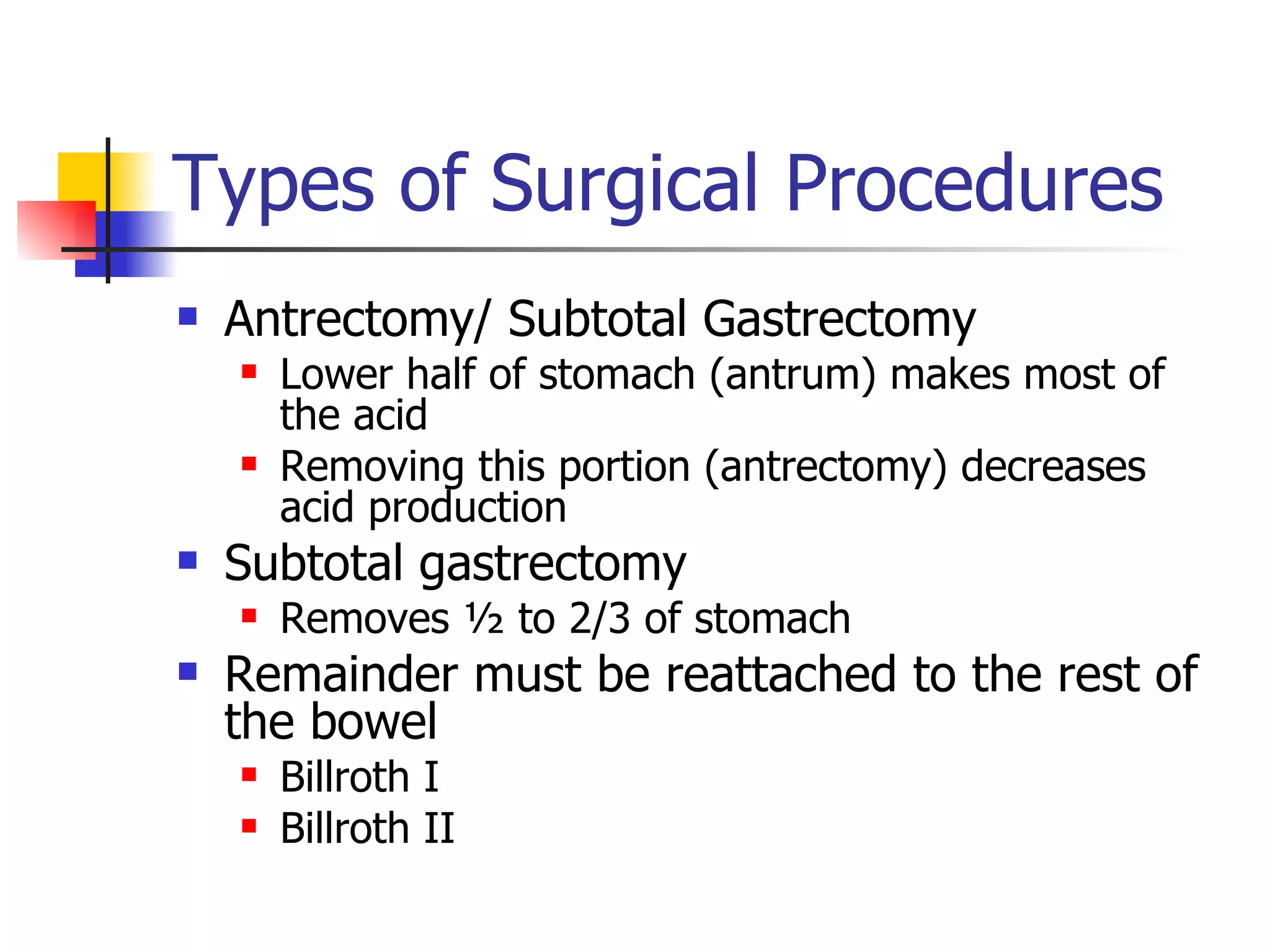 Types of Surgical Procedures

- Antrectomy/ Subtotal Gastrectomy
  - Lower half of stomach (antrum) makes most of the acid
  - Removing this portion (antrectomy) decreases acid production
- Subtotal gastrectomy
  - Removes ½ to 2/3 of stomach
- Remainder must be reattached to the rest of the bowel
  - Billroth I
  - Billroth II